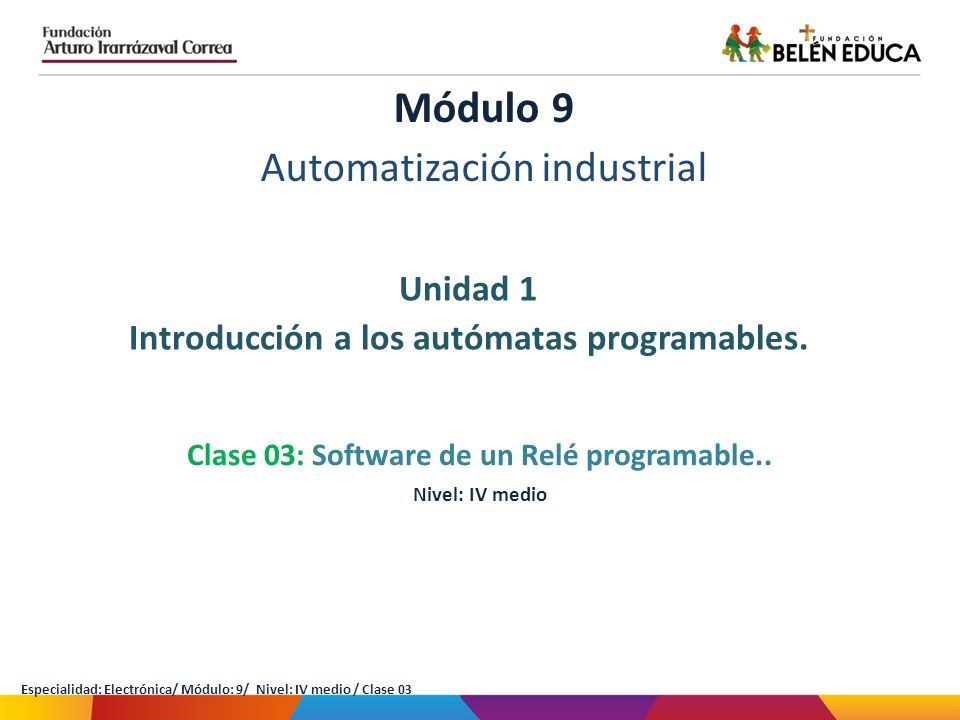 Fundación
Arturo Irarrázaval Correa

FUNDACIÓN
BELÉN EDUCA

Módulo 9
Automatización industrial

Unidad 1
Introducción a los autómatas programables.

Clase 03: Software de un Relé programable..
Nivel: IV medio

Especialidad: Electrónica/ Módulo: 9/ Nivel: IV medio / Clase 03